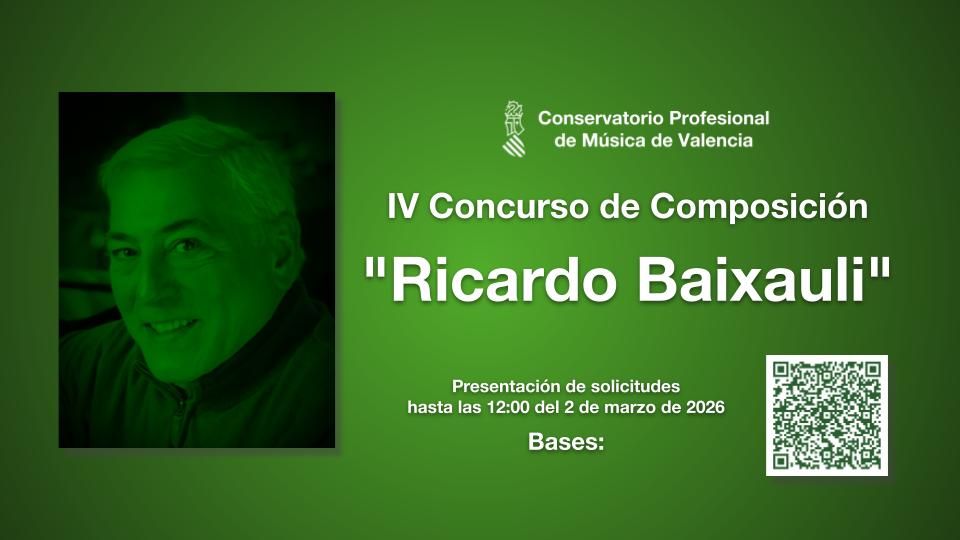 Conservatorio Profesional de Música de Valencia

IV Concurso de Composición

"Ricardo Baixauli"

Presentación de solicitudes hasta las 12:00 del 2 de marzo de 2026

Bases: